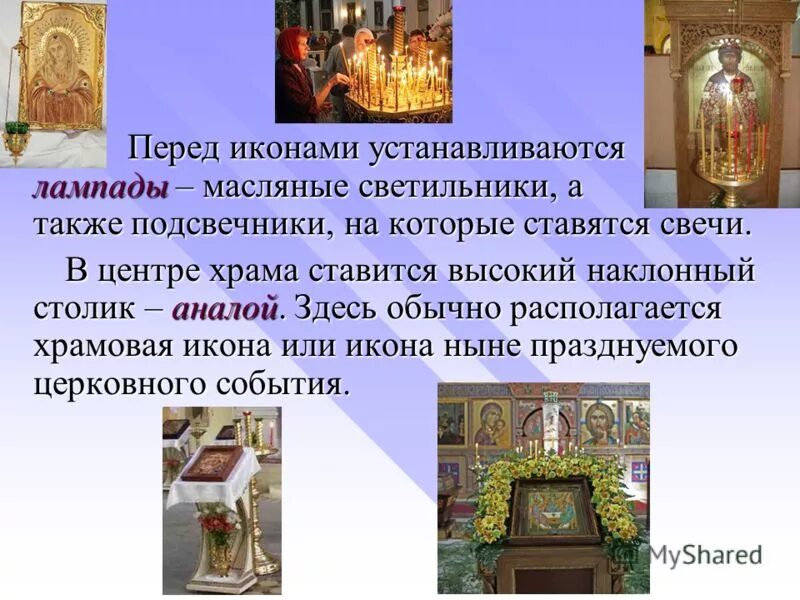 Перед иконами устанавливаются лампады – масляные светильники, а также подсвечники, на которые ставятся свечи.

В центре храма ставится высокий наклонный столик – аналой. Здесь обычно располагается храмовая икона или икона ныне празднуемого церковного события.

MyShared